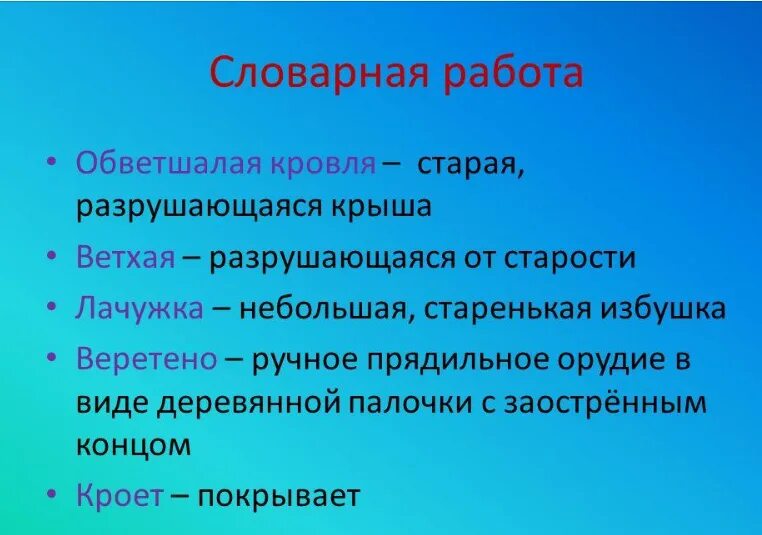 Словарная работа

• Обветшалая кровля – старая, разрушающаяся крыша

• Ветхая – разрушающаяся от старости

• Лачужка – небольшая, старенькая избушка

• Веретено – ручное прядильное орудие в виде деревянной палочки с заострённым концом

• Кроет – покрывает